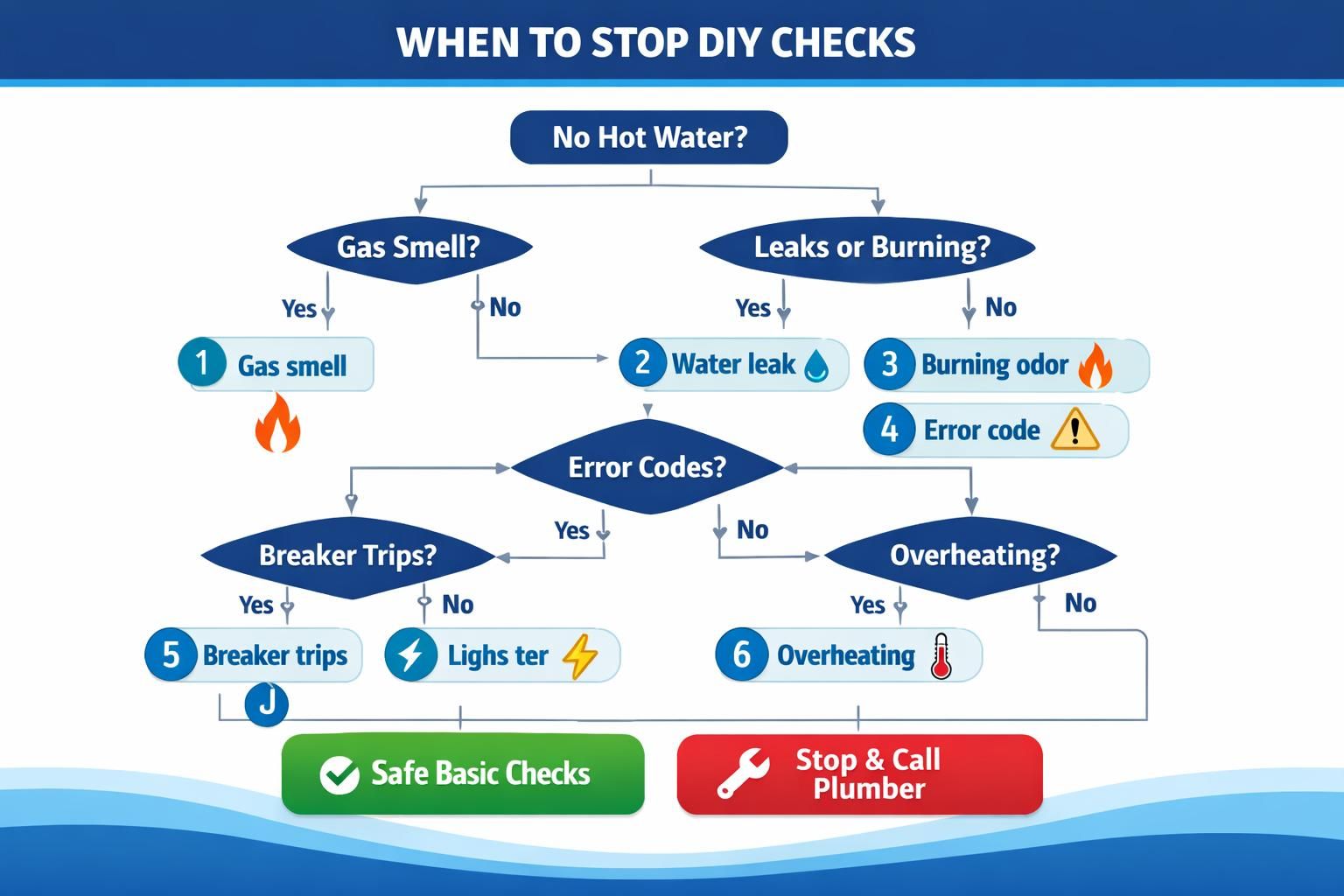 WHEN TO STOP DIY CHECKS

No Hot Water?

Gas Smell?

Leaks or Burning?

Yes

No

Yes

No

1 Gas smell

2 Water leak

3 Burning odor

4 Error code

Error Codes?

Yes

No

Breaker Trips?

Overheating?

Yes

No

Yes

No

5 Breaker trips

Lighs ter

6 Overheating

J

Safe Basic Checks

Stop & Call Plumber